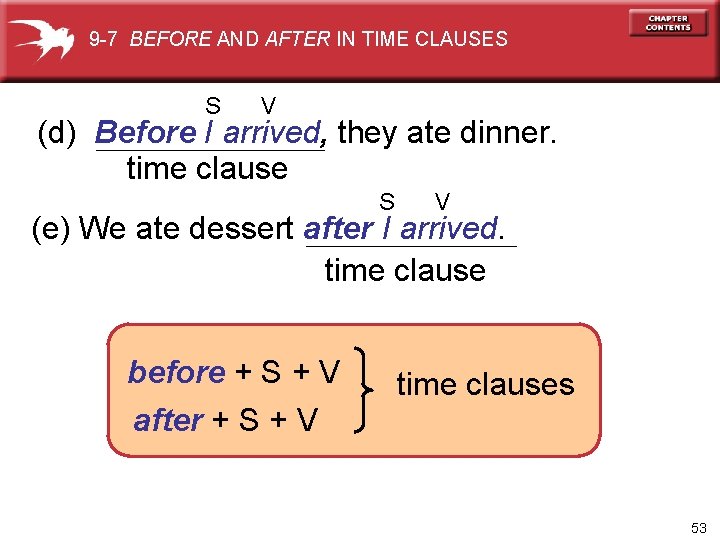 9-7 BEFORE AND AFTER IN TIME CLAUSES

CHAPTER CONTENTS

S V
(d) Before I arrived, they ate dinner.
time clause

S V
(e) We ate dessert after I arrived.
time clause

before + S + V
after + S + V
time clauses

53